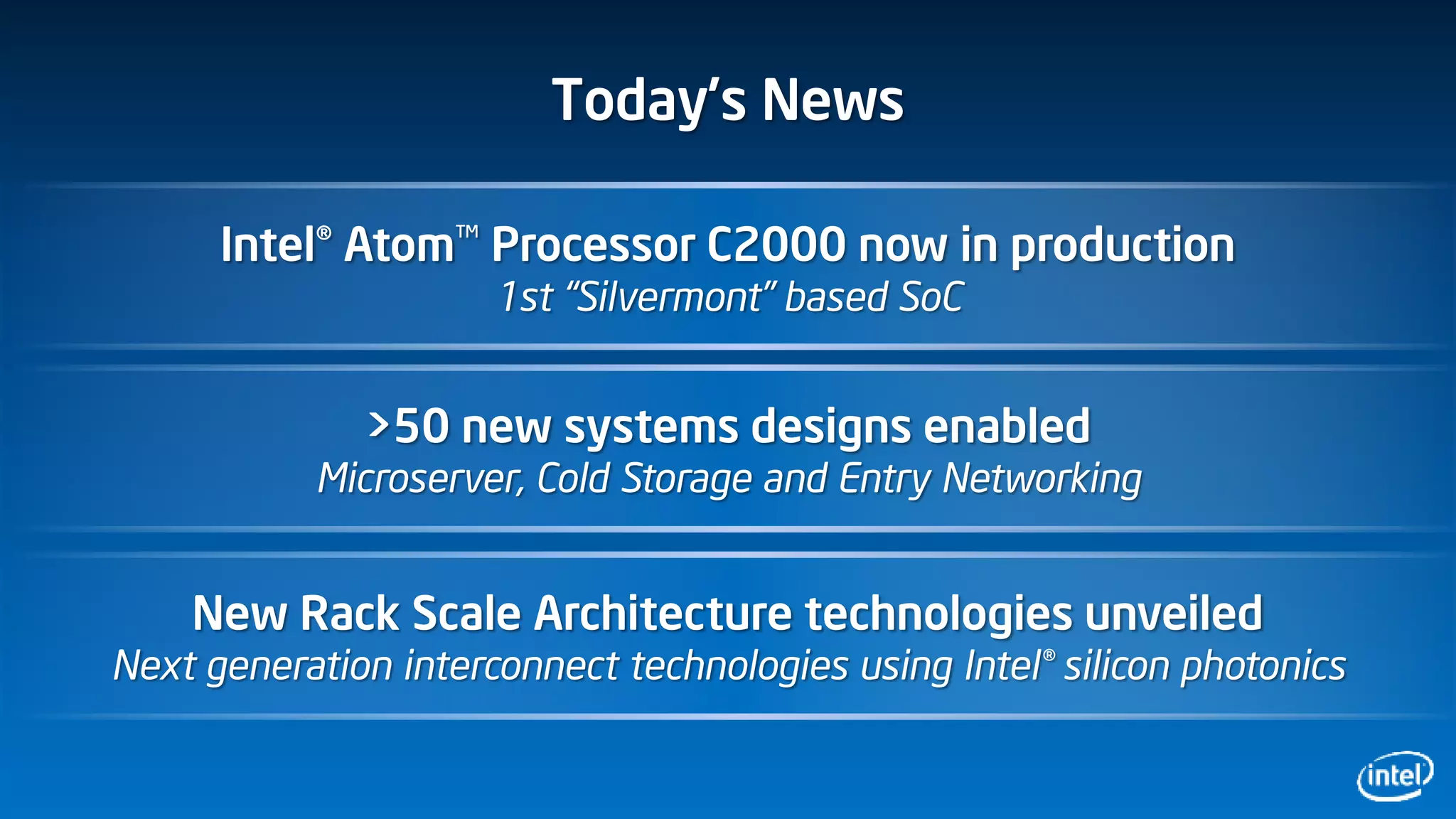 Today's News

Intel® Atom™ Processor C2000 now in production
1st "Silvermont" based SoC

>50 new systems designs enabled
Microserver, Cold Storage and Entry Networking

New Rack Scale Architecture technologies unveiled
Next generation interconnect technologies using Intel® silicon photonics

intel